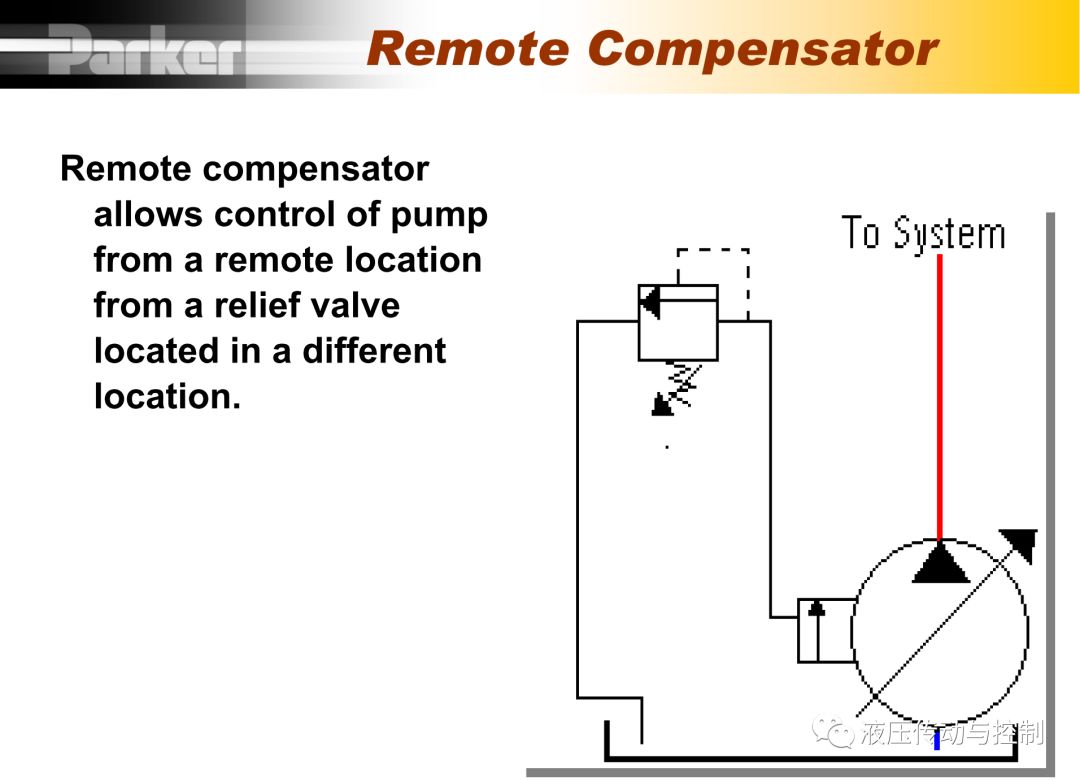 Parker

Remote Compensator

Remote compensator allows control of pump from a remote location from a relief valve located in a different location.

To System

液压传动与控制